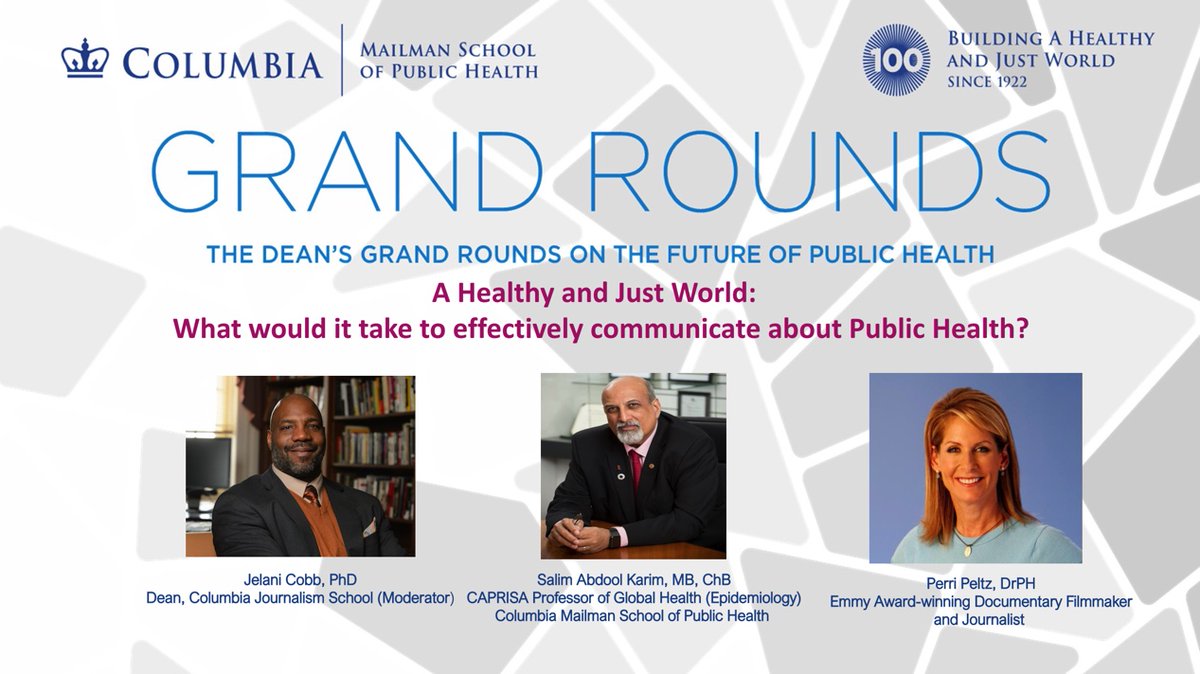 COLUMBIA | MAILMAN SCHOOL OF PUBLIC HEALTH

100 BUILDING A HEALTHY AND JUST WORLD SINCE 1922

GRAND ROUNDS

THE DEAN'S GRAND ROUNDS ON THE FUTURE OF PUBLIC HEALTH

A Healthy and Just World:
What would it take to effectively communicate about Public Health?

Jelani Cobb, PhD
Dean, Columbia Journalism School (Moderator)

Salim Abdool Karim, MB, ChB
CAPRISA Professor of Global Health (Epidemiology)
Columbia Mailman School of Public Health

Perri Peltz, DrPH
Emmy Award-winning Documentary Filmmaker and Journalist